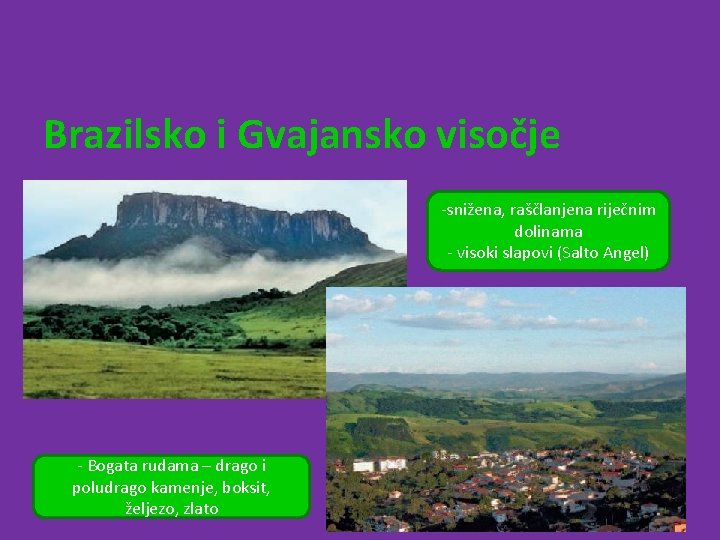 Brazilsko i Gvajansko visočje

-snižena, raščlanjena riječnim dolinama
- visoki slapovi (Salto Angel)

- Bogata rudama – drago i poludrago kamenje, boksit, željezo, zlato